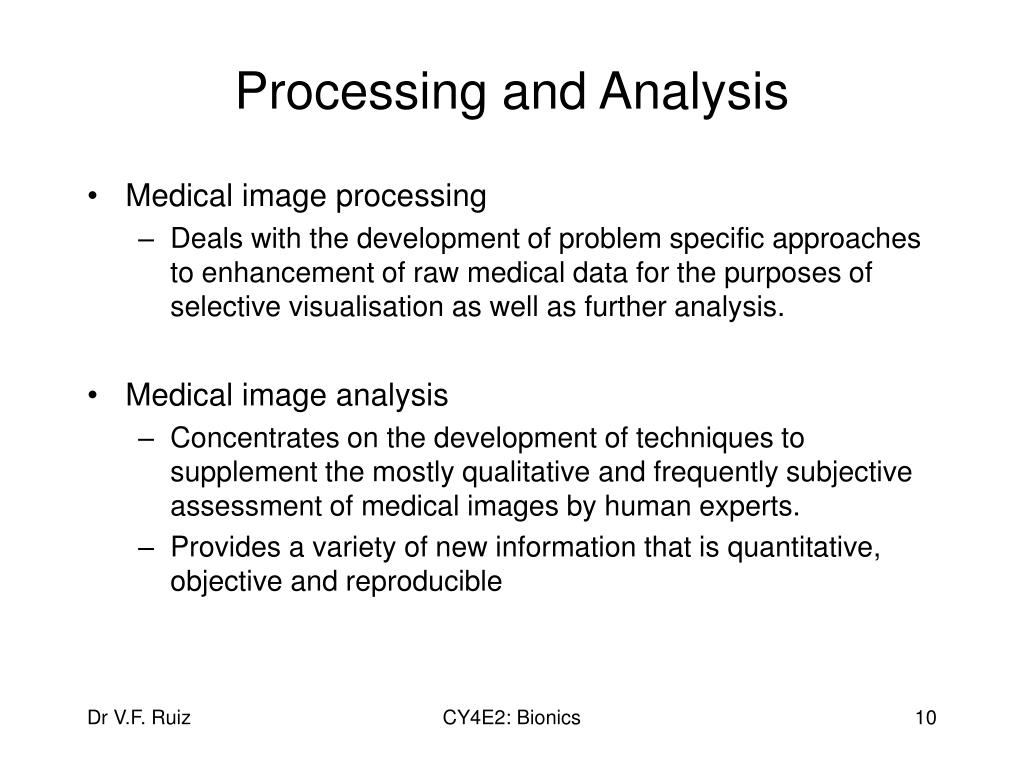 Processing and Analysis

• Medical image processing
– Deals with the development of problem specific approaches to enhancement of raw medical data for the purposes of selective visualisation as well as further analysis.

• Medical image analysis
– Concentrates on the development of techniques to supplement the mostly qualitative and frequently subjective assessment of medical images by human experts.
– Provides a variety of new information that is quantitative, objective and reproducible

Dr V.F. Ruiz

CY4E2: Bionics

10